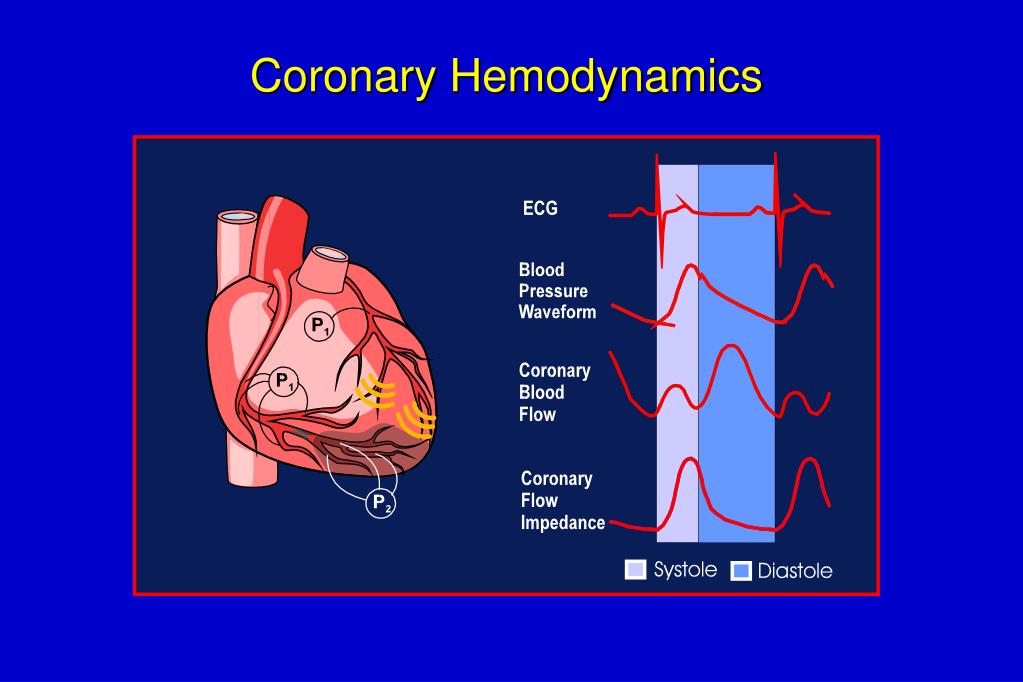 Coronary Hemodynamics

$P_1$

$P_1$

$P_2$

ECG

Blood Pressure Waveform

Coronary Blood Flow

Coronary Flow Impedance

Systole Diastole